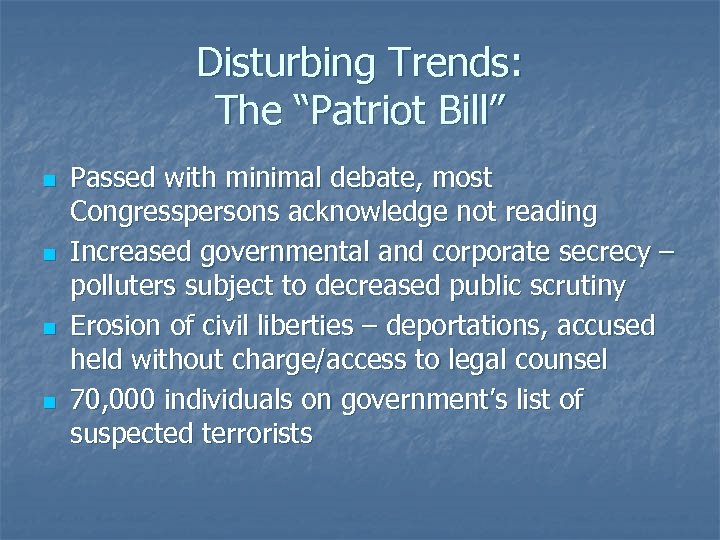 Disturbing Trends:
The “Patriot Bill”

- Passed with minimal debate, most Congresspersons acknowledge not reading
- Increased governmental and corporate secrecy – polluters subject to decreased public scrutiny
- Erosion of civil liberties – deportations, accused held without charge/access to legal counsel
- 70,000 individuals on government’s list of suspected terrorists